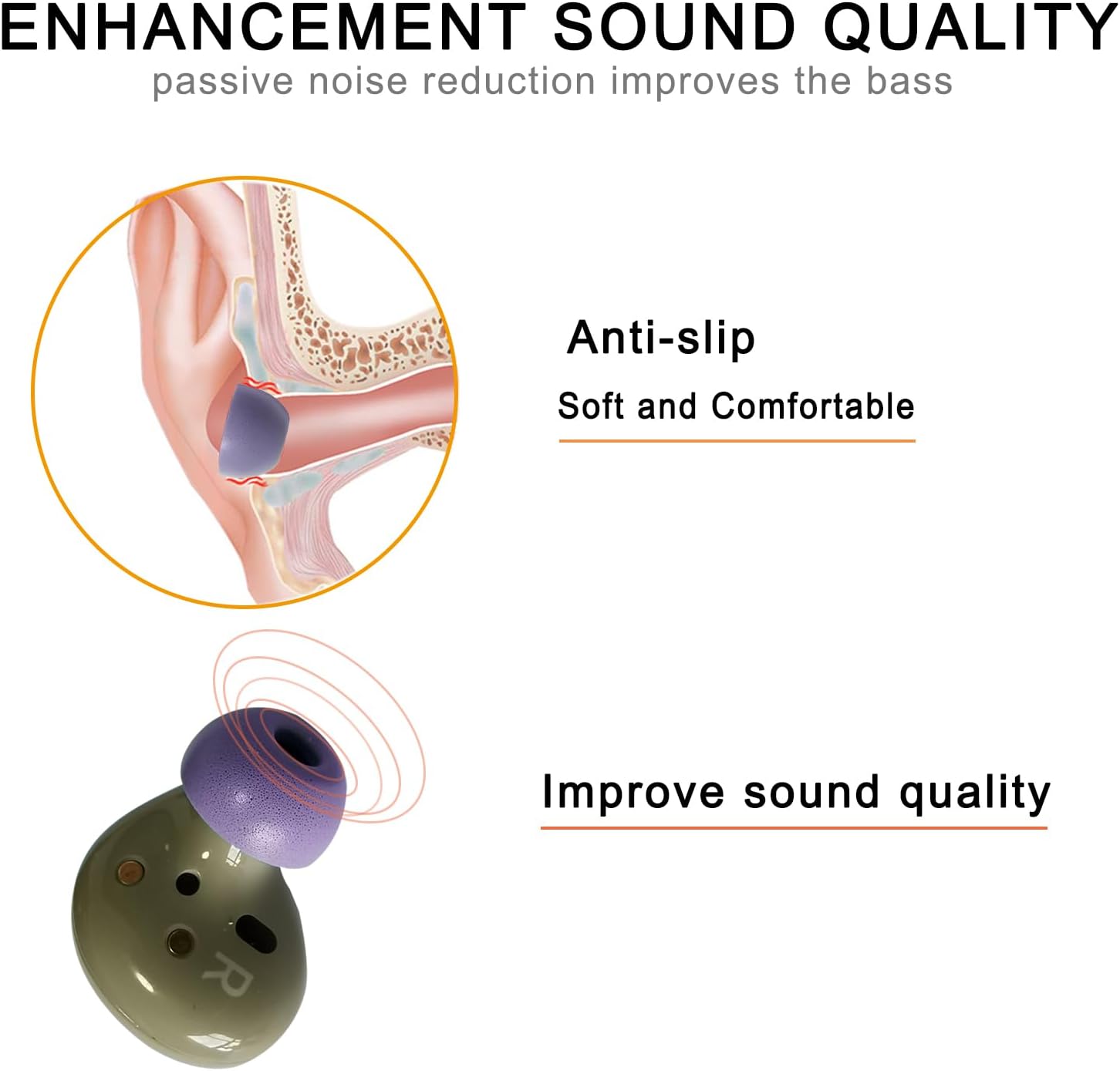 ENHANCEMENT SOUND QUALITY
passive noise reduction improves the bass

Anti-slip
Soft and Comfortable

Improve sound quality

R